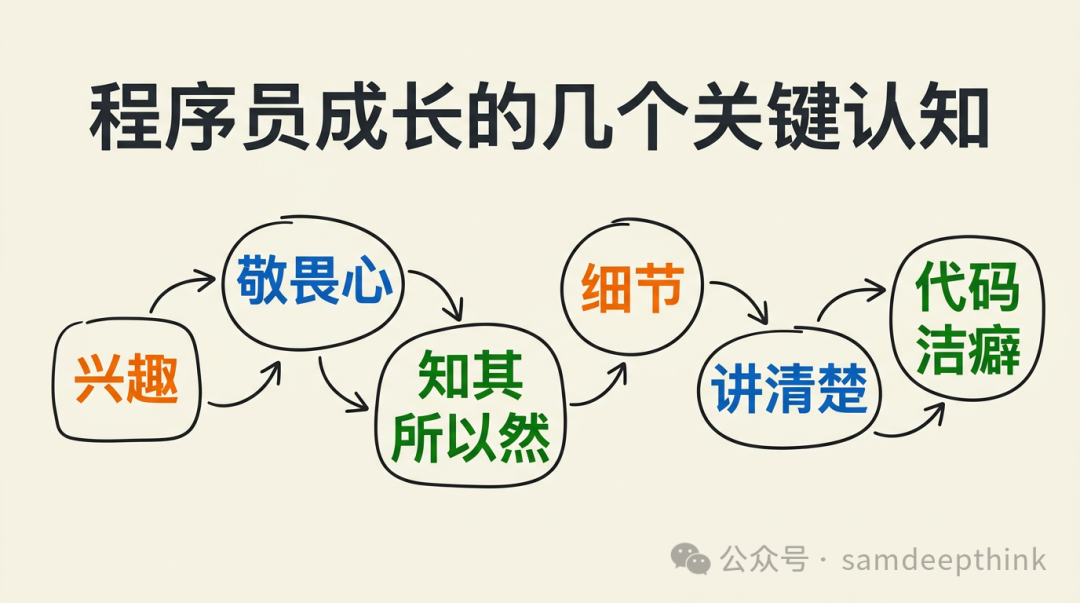 程序员成长的几个关键认知

兴趣

敬畏心

知其所以然

细节

讲清楚

代码洁癖

公众号 · samdeepthink